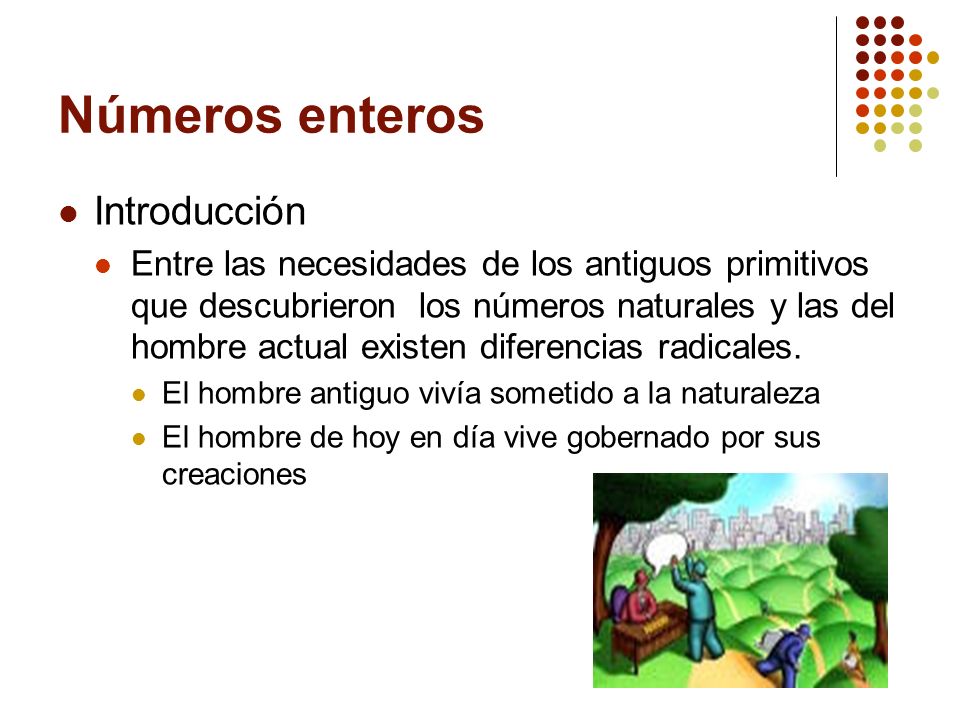 Números enteros

Introducción

Entre las necesidades de los antiguos primitivos que descubrieron los números naturales y las del hombre actual existen diferencias radicales.

El hombre antiguo vivía sometido a la naturaleza

El hombre de hoy en día vive gobernado por sus creaciones